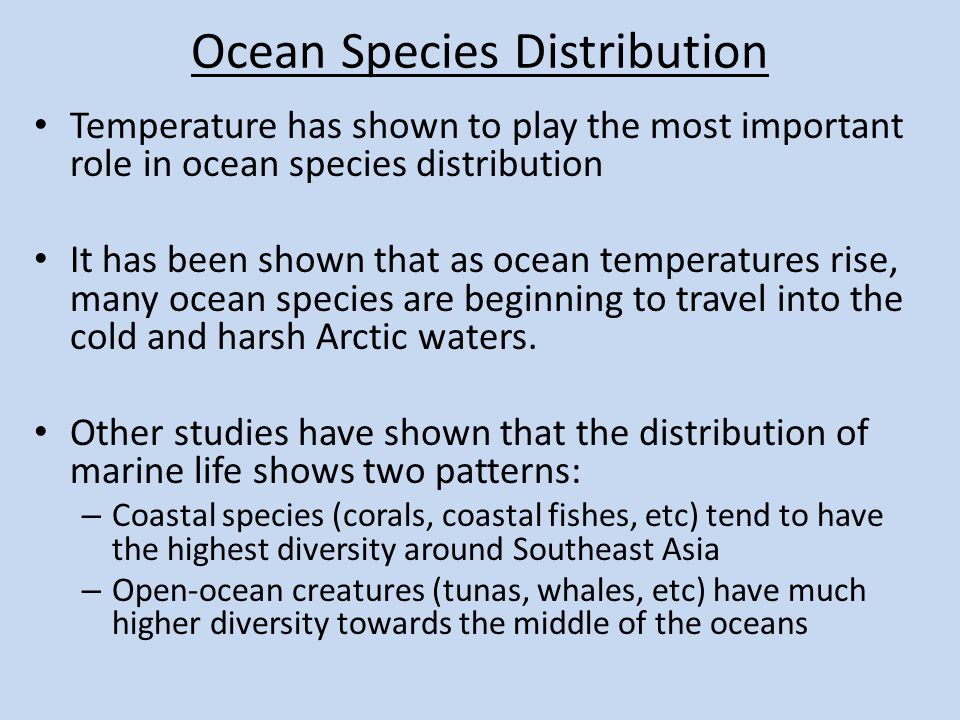 Ocean Species Distribution

• Temperature has shown to play the most important role in ocean species distribution

• It has been shown that as ocean temperatures rise, many ocean species are beginning to travel into the cold and harsh Arctic waters.

• Other studies have shown that the distribution of marine life shows two patterns:
– Coastal species (corals, coastal fishes, etc) tend to have the highest diversity around Southeast Asia
– Open-ocean creatures (tunas, whales, etc) have much higher diversity towards the middle of the oceans